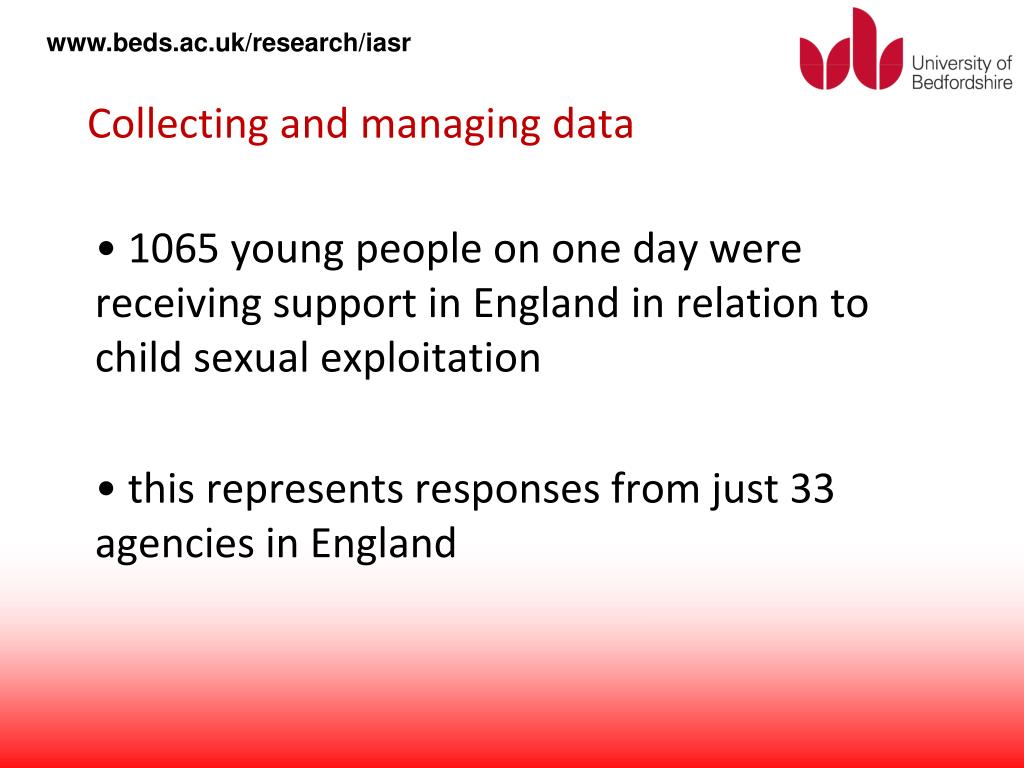 www.beds.ac.uk/research/iasr

University of Bedfordshire

Collecting and managing data

• 1065 young people on one day were receiving support in England in relation to child sexual exploitation

• this represents responses from just 33 agencies in England